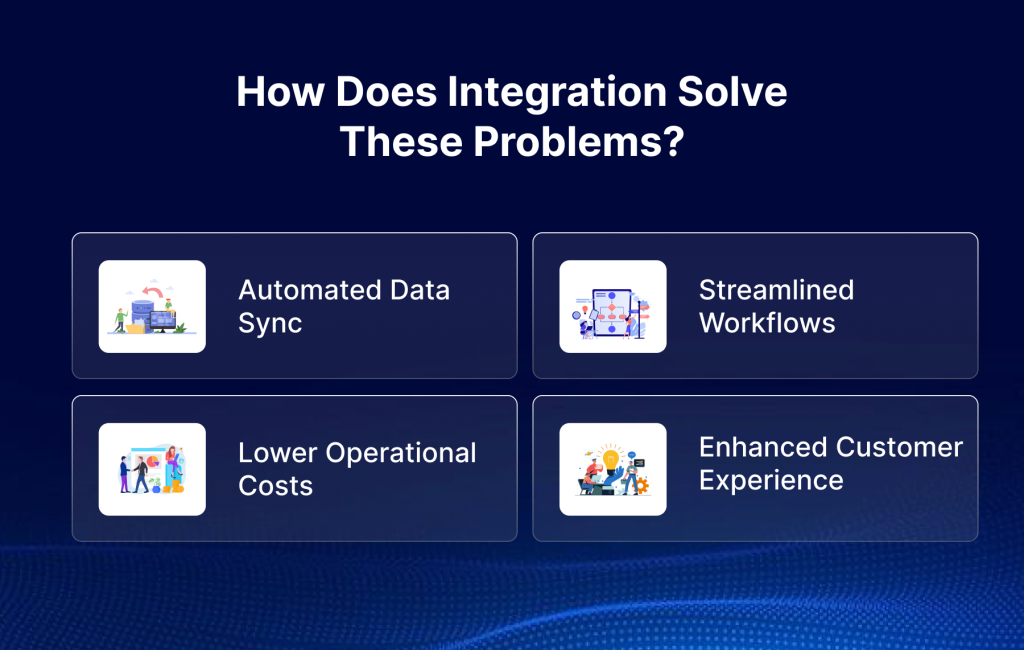 How Does Integration Solve These Problems?

Automated Data Sync

Streamlined Workflows

Lower Operational Costs

Enhanced Customer Experience